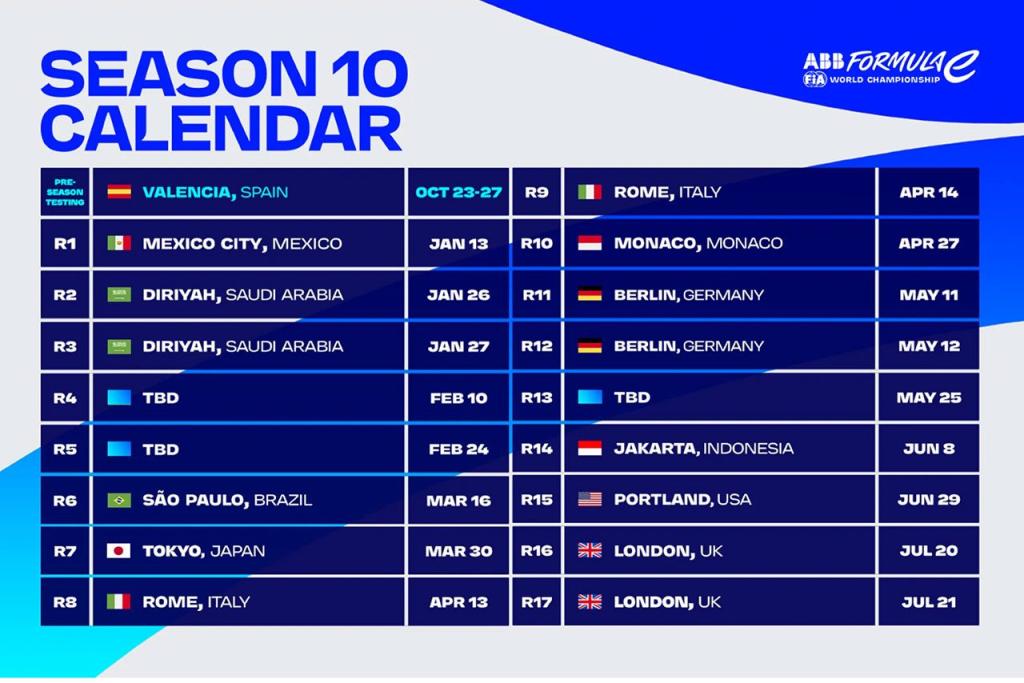 SEASON 10
CALENDAR

ABB FORMULA E
FIA WORLD CHAMPIONSHIP

| PRE-SEASON TESTING | VALENCIA, SPAIN | OCT 23-27 |
|---|---|---|
| R1 | MEXICO CITY, MEXICO | JAN 13 |
| R2 | DIRIYAH, SAUDI ARABIA | JAN 26 |
| R3 | DIRIYAH, SAUDI ARABIA | JAN 27 |
| R4 | TBD | FEB 10 |
| R5 | TBD | FEB 24 |
| R6 | SÃO PAULO, BRAZIL | MAR 16 |
| R7 | TOKYO, JAPAN | MAR 30 |
| R8 | ROME, ITALY | APR 13 |

| R9 | ROME, ITALY | APR 14 |
|---|---|---|
| R10 | MONACO, MONACO | APR 27 |
| R11 | BERLIN, GERMANY | MAY 11 |
| R12 | BERLIN, GERMANY | MAY 12 |
| R13 | TBD | MAY 25 |
| R14 | JAKARTA, INDONESIA | JUN 8 |
| R15 | PORTLAND, USA | JUN 29 |
| R16 | LONDON, UK | JUL 20 |
| R17 | LONDON, UK | JUL 21 |